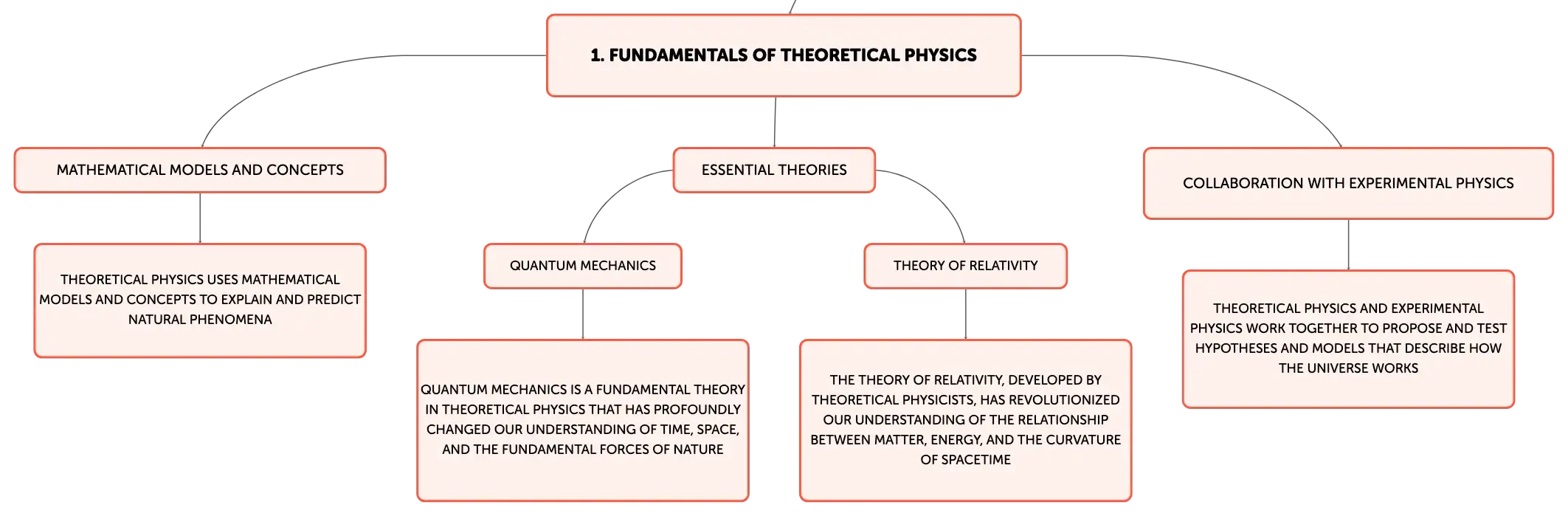 1. FUNDAMENTALS OF THEORETICAL PHYSICS

MATHEMATICAL MODELS AND CONCEPTS

THEORETICAL PHYSICS USES MATHEMATICAL MODELS AND CONCEPTS TO EXPLAIN AND PREDICT NATURAL PHENOMENA

ESSENTIAL THEORIES

QUANTUM MECHANICS

QUANTUM MECHANICS IS A FUNDAMENTAL THEORY IN THEORETICAL PHYSICS THAT HAS PROFOUNDLY CHANGED OUR UNDERSTANDING OF TIME, SPACE, AND THE FUNDAMENTAL FORCES OF NATURE

THEORY OF RELATIVITY

THE THEORY OF RELATIVITY, DEVELOPED BY THEORETICAL PHYSICISTS, HAS REVOLUTIONIZED OUR UNDERSTANDING OF THE RELATIONSHIP BETWEEN MATTER, ENERGY, AND THE CURVATURE OF SPACETIME

COLLABORATION WITH EXPERIMENTAL PHYSICS

THEORETICAL PHYSICS AND EXPERIMENTAL PHYSICS WORK TOGETHER TO PROPOSE AND TEST HYPOTHESES AND MODELS THAT DESCRIBE HOW THE UNIVERSE WORKS